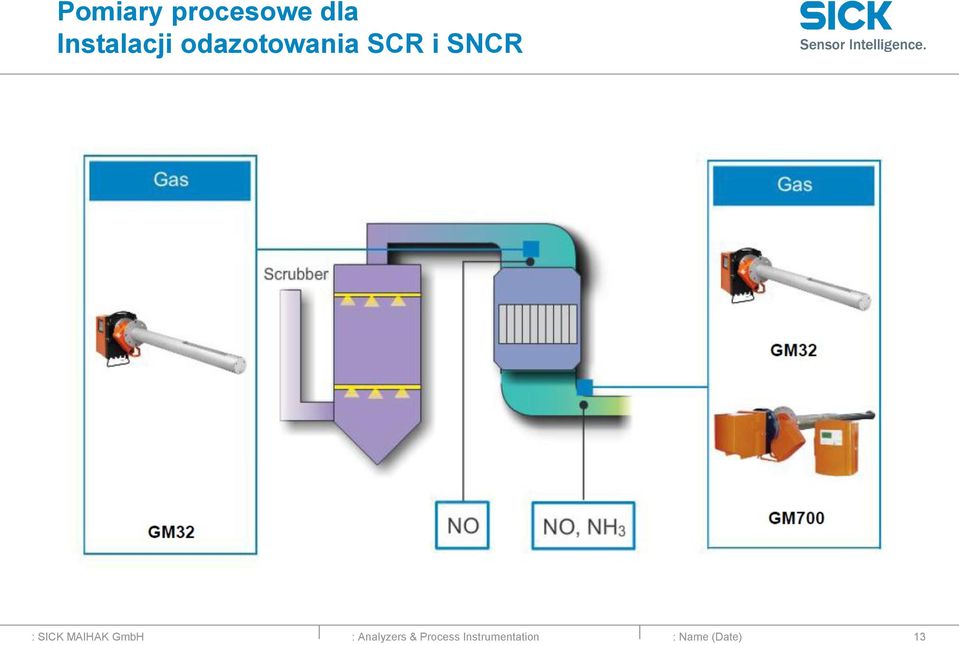 Pomiary procesowe dla
Instalacji odazotowania SCR i SNCR

SICK
Sensor Intelligence.

Gas

Scrubber

GM32

NO

NO, $NH_3$

Gas

GM32

GM700

: SICK MAIHAK GmbH
: Analyzers & Process Instrumentation
: Name (Date)
13